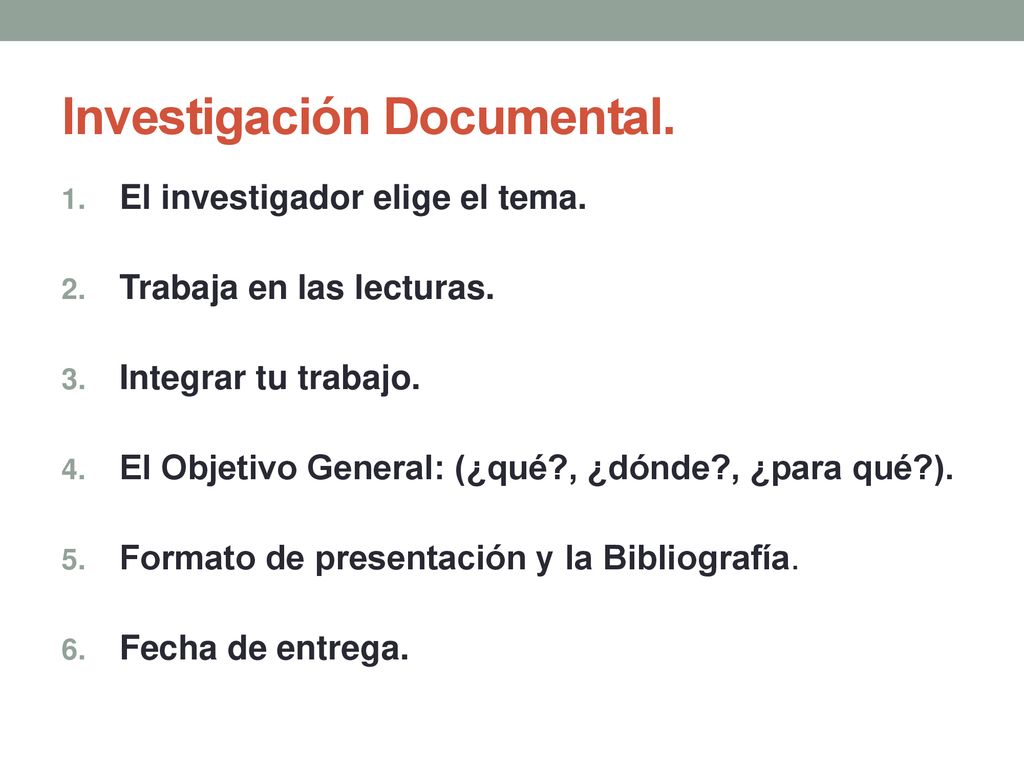 Investigación Documental.

1. El investigador elige el tema.

2. Trabaja en las lecturas.

3. Integrar tu trabajo.

4. El Objetivo General: (¿qué?, ¿dónde?, ¿para qué?).

5. Formato de presentación y la Bibliografía.

6. Fecha de entrega.